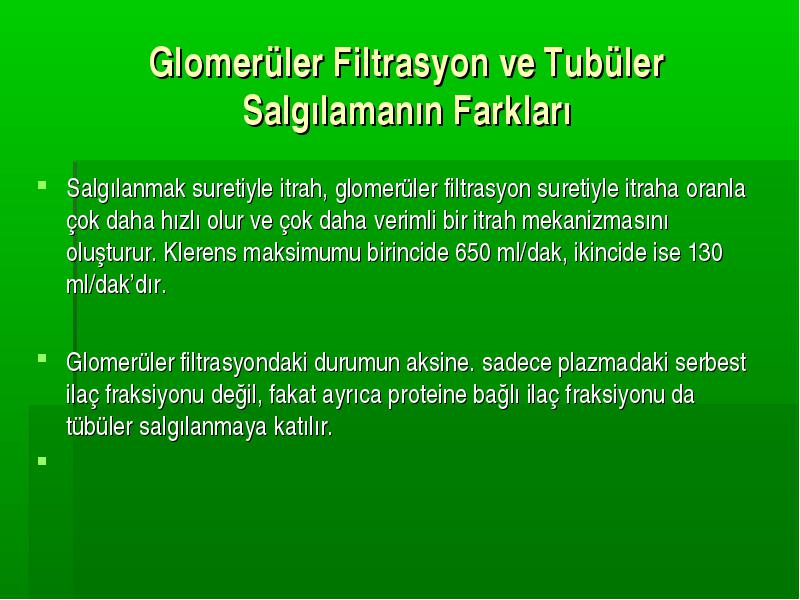 Glomerüler Filtrasyon ve Tubüler Salgılamanın Farkları

Salgılanmak suretiyle itrah, glomerüler filtrasyon suretiyle itraha oranla çok daha hızlı olur ve çok daha verimli bir itrah mekanizmasını oluşturur. Klerens maksimumu birincide 650 ml/dak, ikincide ise 130 ml/dak'dır.

Glomerüler filtrasyondaki durumun aksine. sadece plazmadaki serbest ilaç fraksiyonu değil, fakat ayrıca proteine bağlı ilaç fraksiyonu da tübüler salgılanmaya katılır.